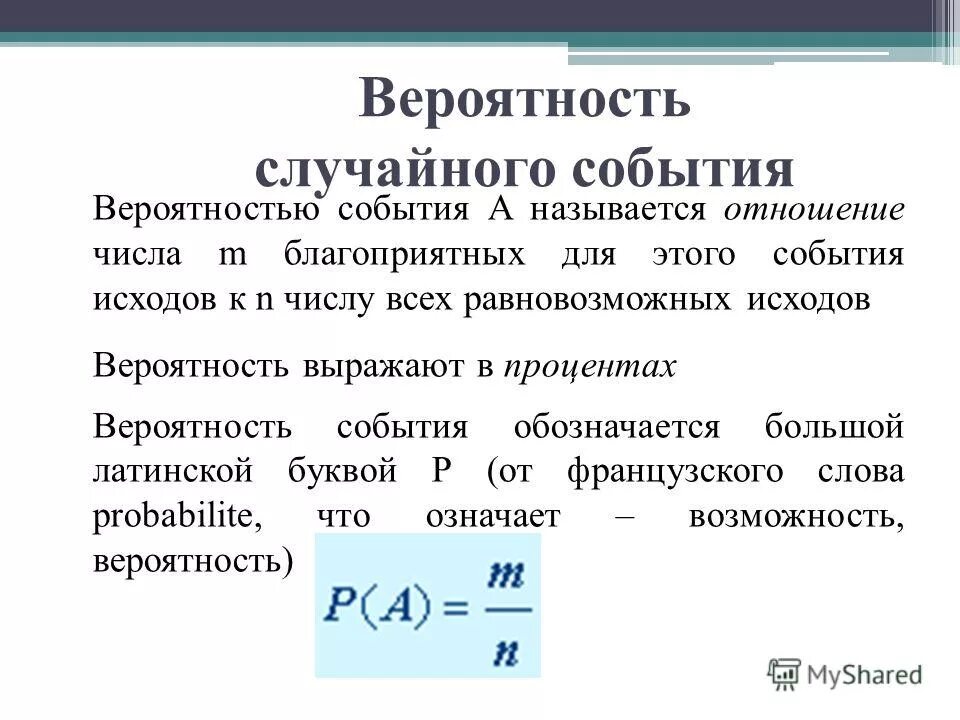 Вероятность случайного события

Вероятностью события А называется отношение числа m благоприятных для этого события исходов к n числу всех равновозможных исходов

Вероятность выражают в процентах

Вероятность события обозначается большой латинской буквой Р (от французского слова probabilite, что означает – возможность, вероятность)

$P(A) = \frac{m}{n}$

MyShared